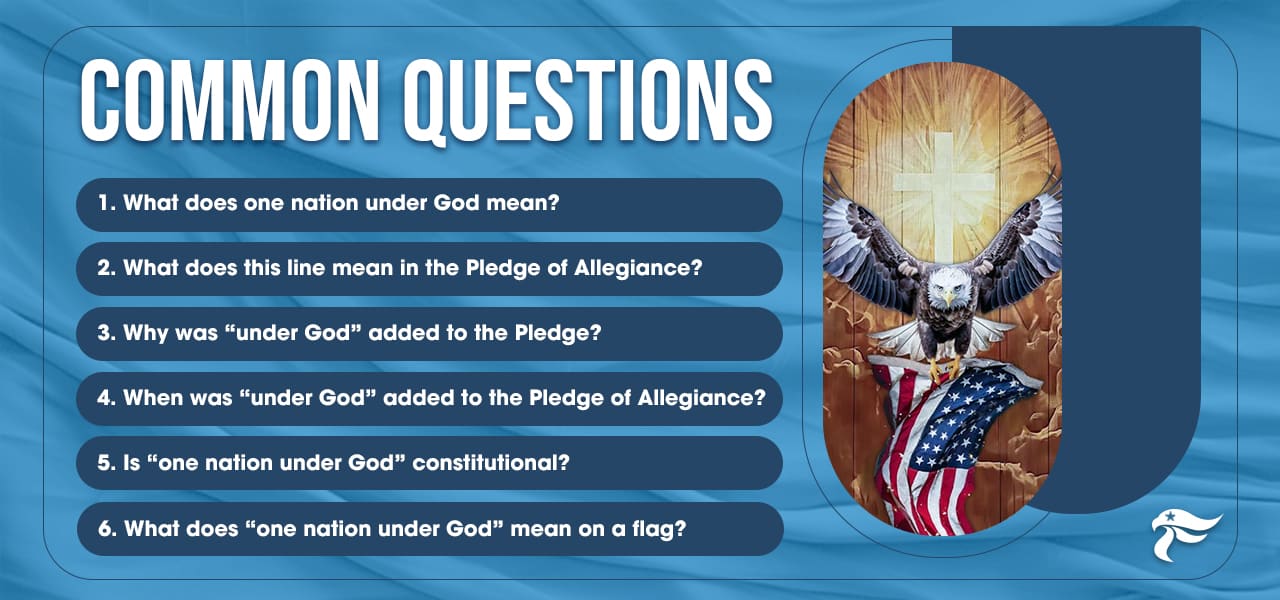 COMMON QUESTIONS

1. What does one nation under God mean?

2. What does this line mean in the Pledge of Allegiance?

3. Why was “under God” added to the Pledge?

4. When was “under God” added to the Pledge of Allegiance?

5. Is “one nation under God” constitutional?

6. What does “one nation under God” mean on a flag?